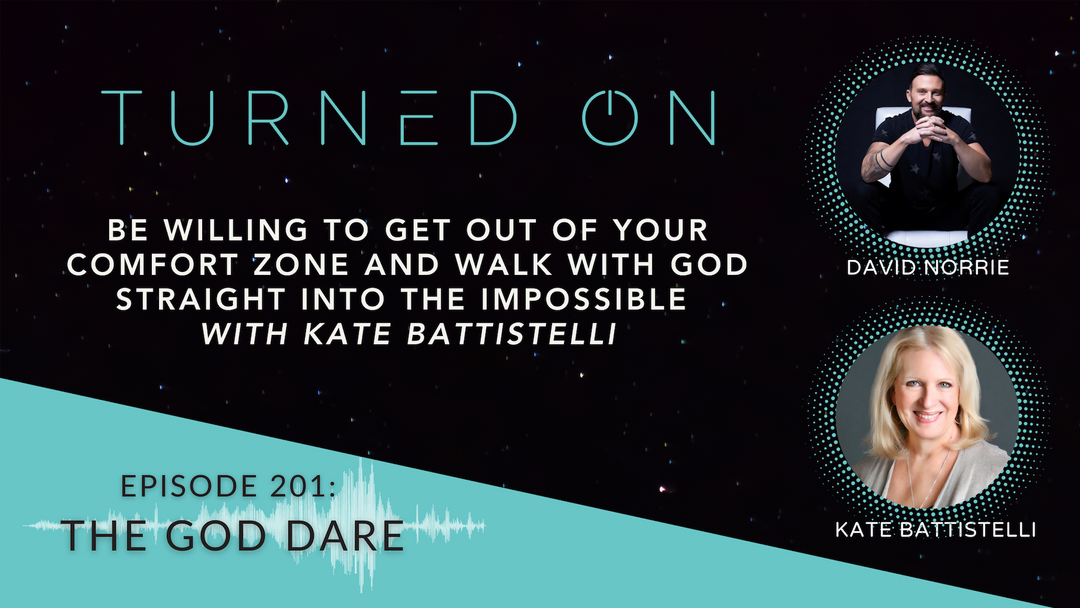 TURNED ON

BE WILLING TO GET OUT OF YOUR COMFORT ZONE AND WALK WITH GOD STRAIGHT INTO THE IMPOSSIBLE
WITH KATE BATTISTELLI

DAVID NORRIE

KATE BATTISTELLI

EPISODE 201:
THE GOD DARE